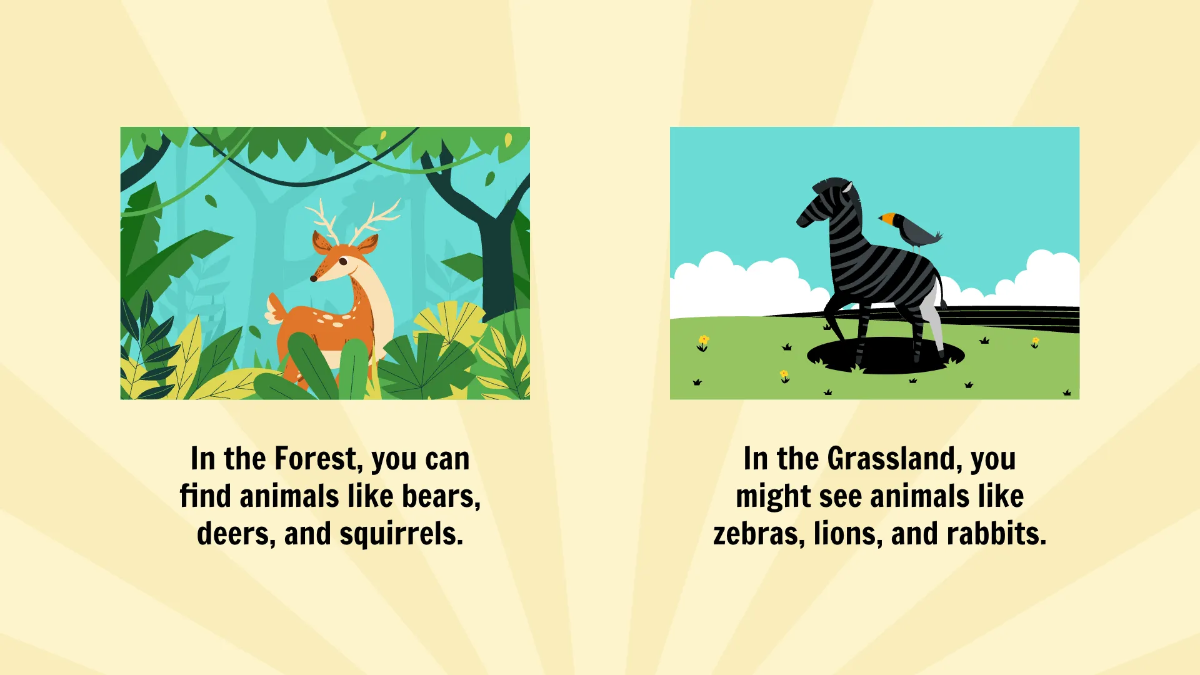 In the Forest, you can find animals like bears, deers, and squirrels.

In the Grassland, you might see animals like zebras, lions, and rabbits.